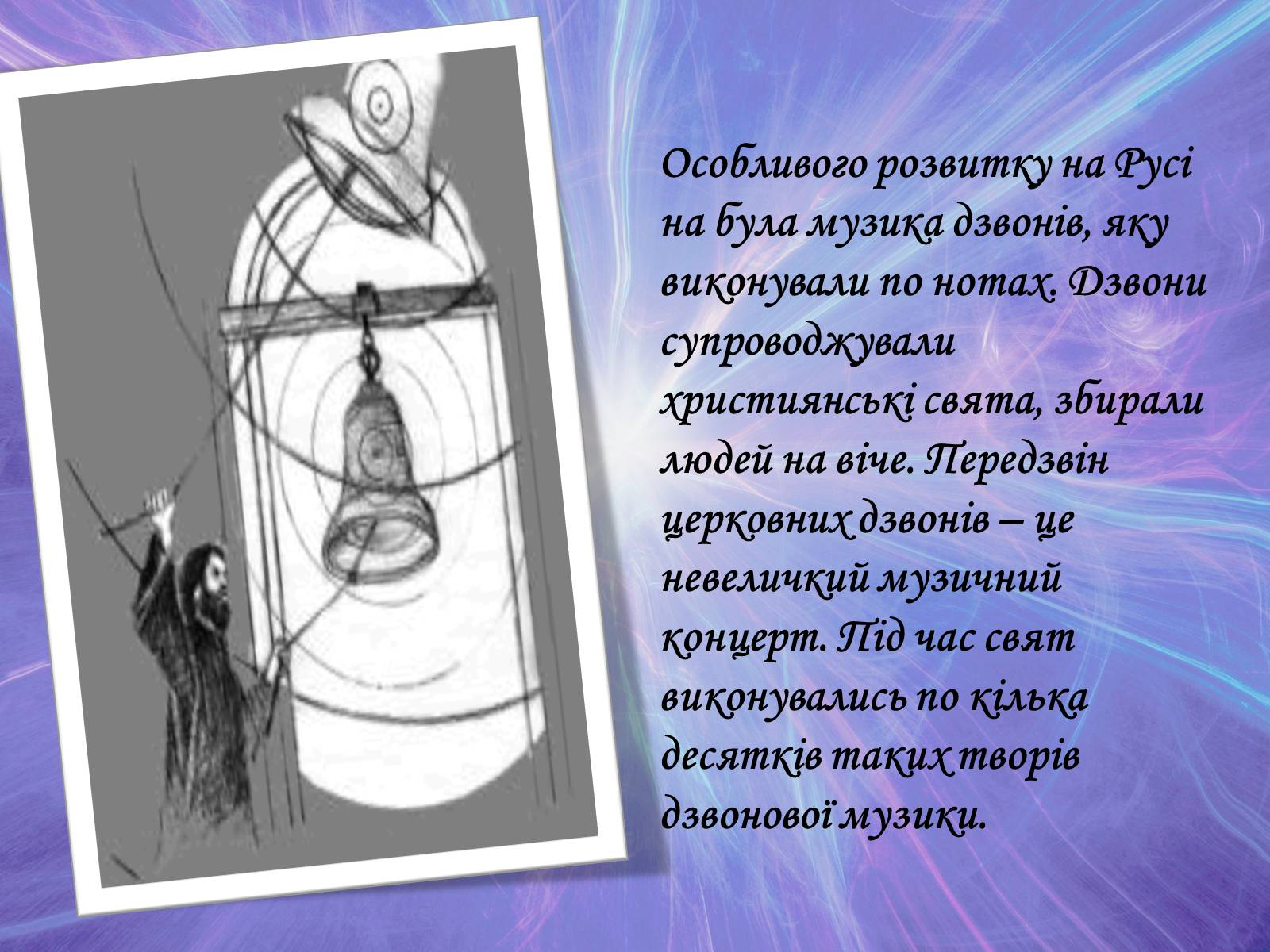 Особливого розвитку на Русі на була музика дзвонів, яку виконували по нотах. Дзвони супроводжували християнські свята, збирали людей на віче. Передзвін церковних дзвонів – це невеличкий музичний концерт. Під час свят виконувались по кілька десятків таких творів дзвонової музики.